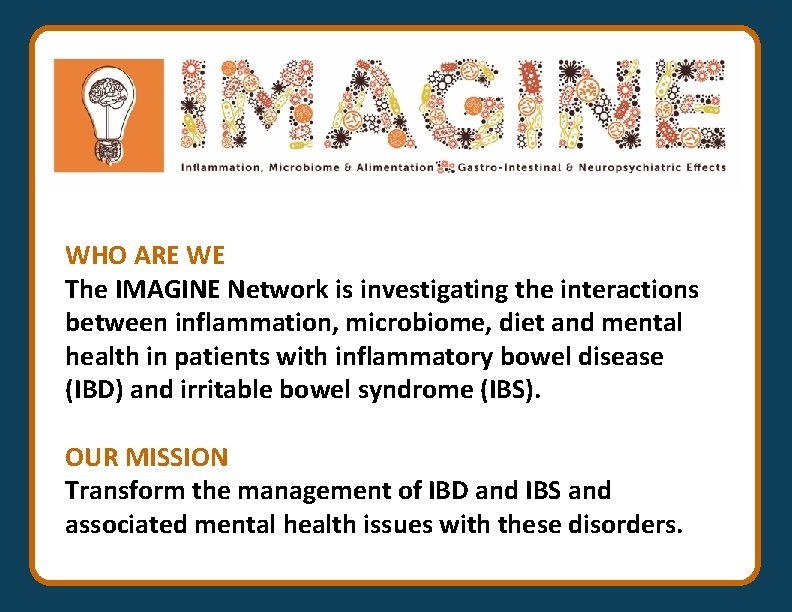 IMAGINE

Inflammation, Microbiome & Alimentation Gastro-Intestinal & Neuropsychiatric Effects

WHO ARE WE
The IMAGINE Network is investigating the interactions between inflammation, microbiome, diet and mental health in patients with inflammatory bowel disease (IBD) and irritable bowel syndrome (IBS).

OUR MISSION
Transform the management of IBD and IBS and associated mental health issues with these disorders.